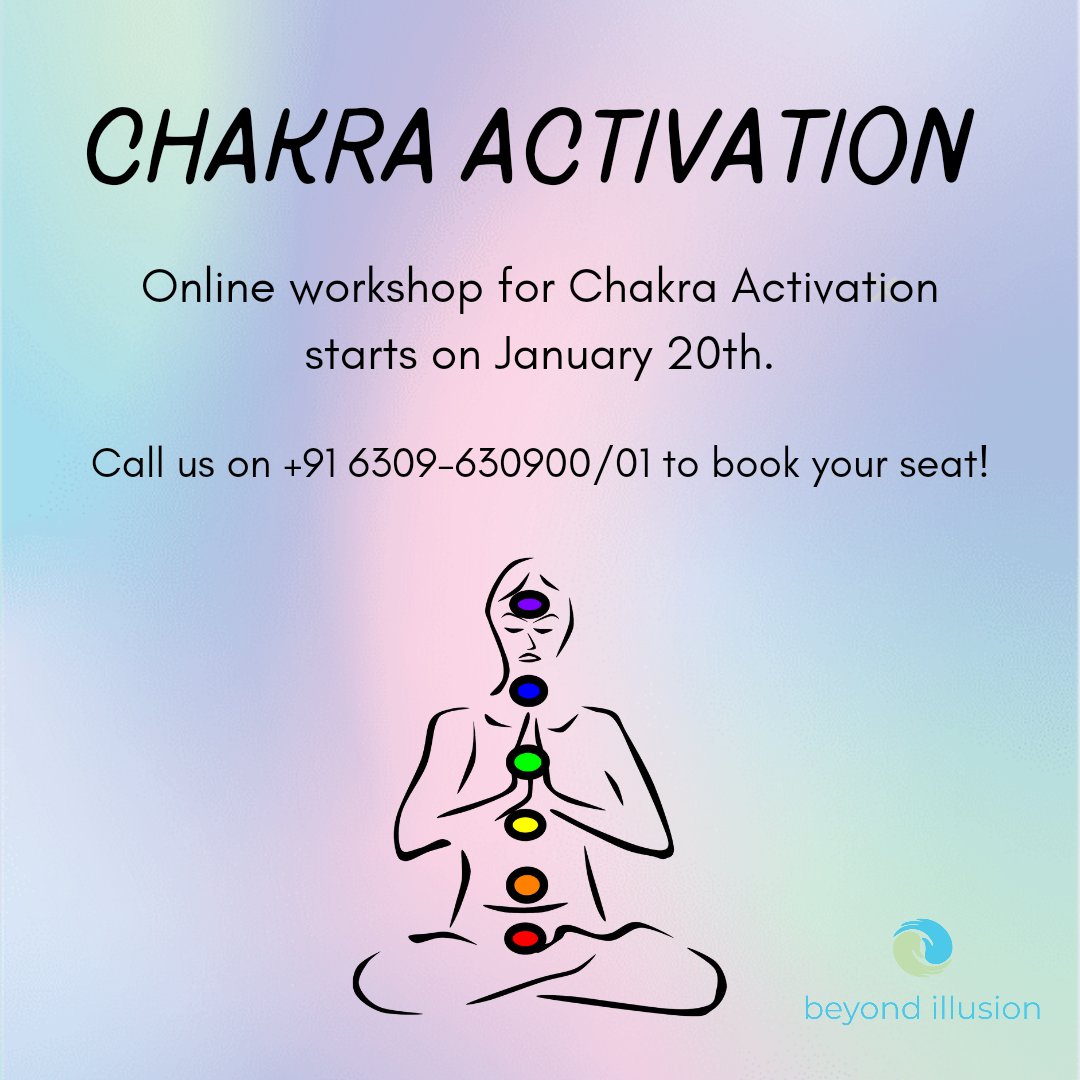 CHAKRA ACTIVATION

Online workshop for Chakra Activation starts on January 20th.

Call us on +91 6309-630900/01 to book your seat!

beyond illusion